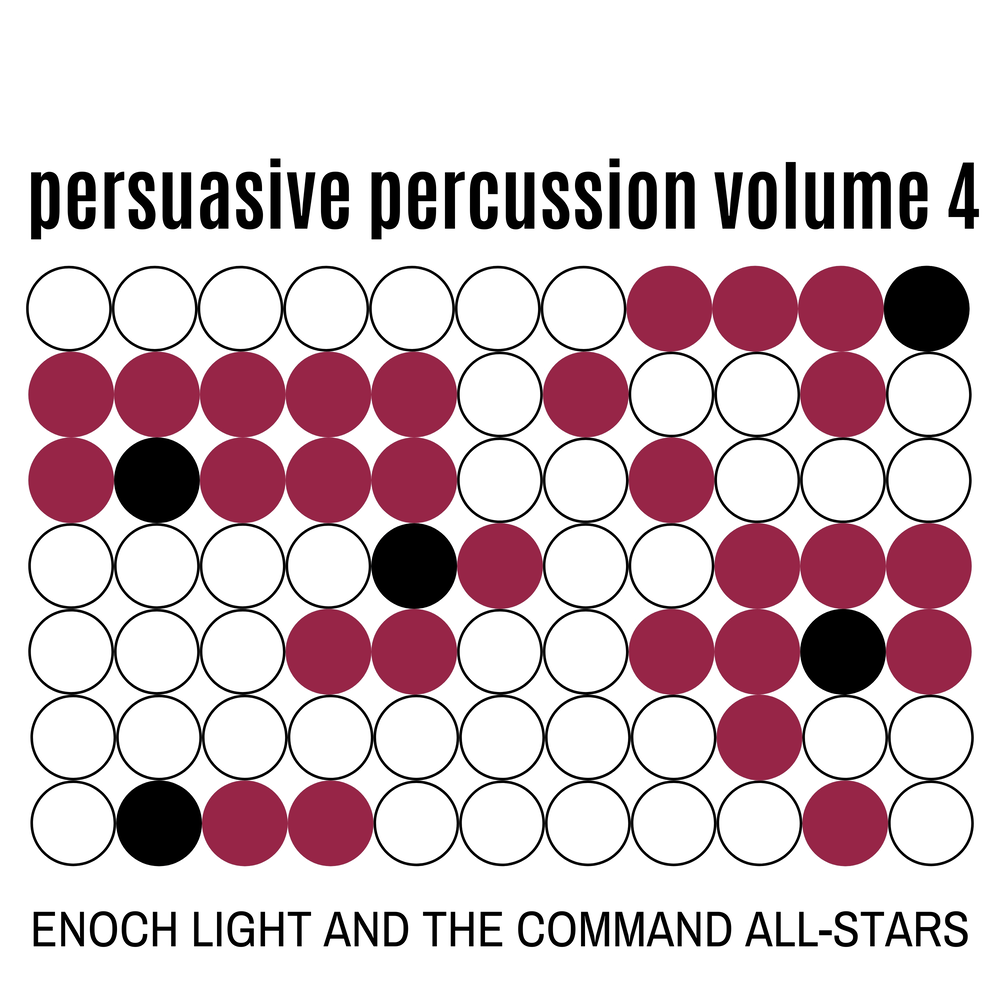 persuasive percussion volume 4

ENOCH LIGHT AND THE COMMAND ALL-STARS